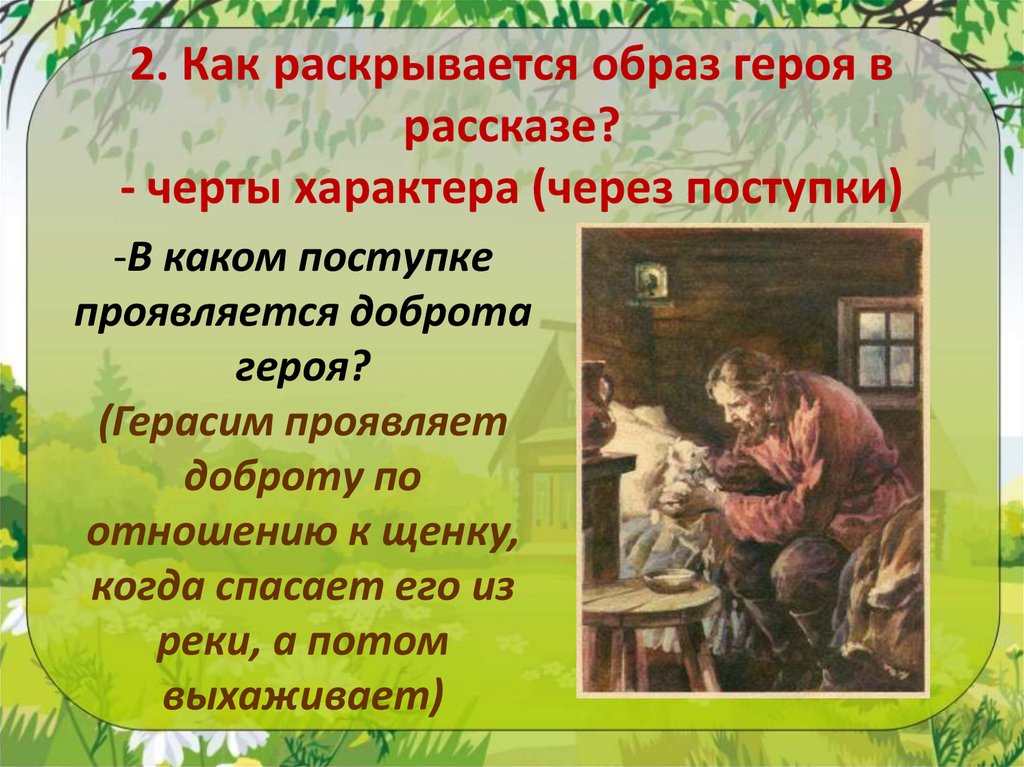 2. Как раскрывается образ героя в рассказе?
- черты характера (через поступки)

-В каком поступке проявляется доброта героя?
(Герасим проявляет доброту по отношению к щенку, когда спасает его из реки, а потом выхаживает)